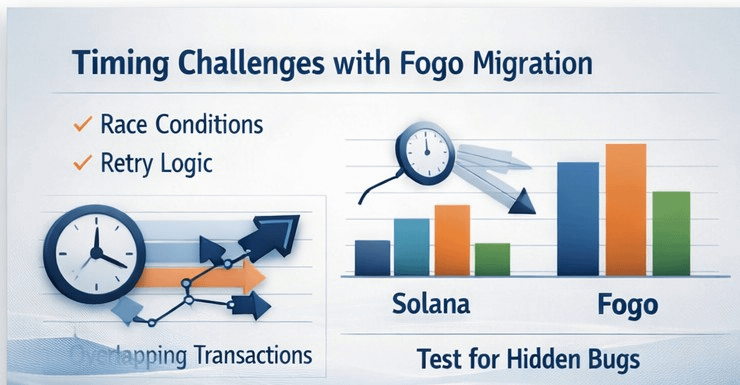 Timing Challenges with Fogo Migration

✓ Race Conditions

✓ Retry Logic

Overlapping Transactions

Solana

Fogo

Test for Hidden Bugs